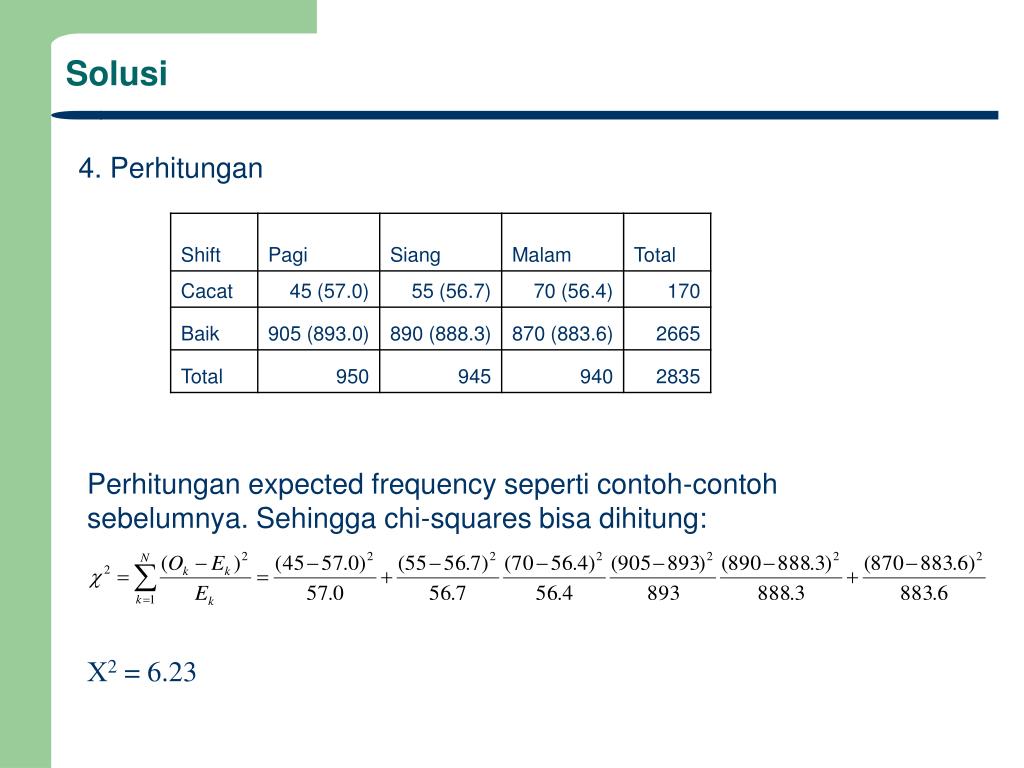 Solusi

4. Perhitungan

| Shift | Pagi | Siang | Malam | Total |
|---|---|---|---|---|
| Cacat | 45 (57.0) | 55 (56.7) | 70 (56.4) | 170 |
| Baik | 905 (893.0) | 890 (888.3) | 870 (883.6) | 2665 |
| Total | 950 | 945 | 940 | 2835 |

Perhitungan expected frequency seperti contoh-contoh sebelumnya. Sehingga chi-squares bisa dihitung:

$\chi^2 = \sum_{k=1}^{N} \frac{(O_k - E_k)^2}{E_k} = \frac{(45-57.0)^2}{57.0} + \frac{(55-56.7)^2}{56.7} \frac{(70-56.4)^2}{56.4} \frac{(905-893)^2}{893} \frac{(890-888.3)^2}{888.3} + \frac{(870-883.6)^2}{883.6}$

$X^2 = 6.23$